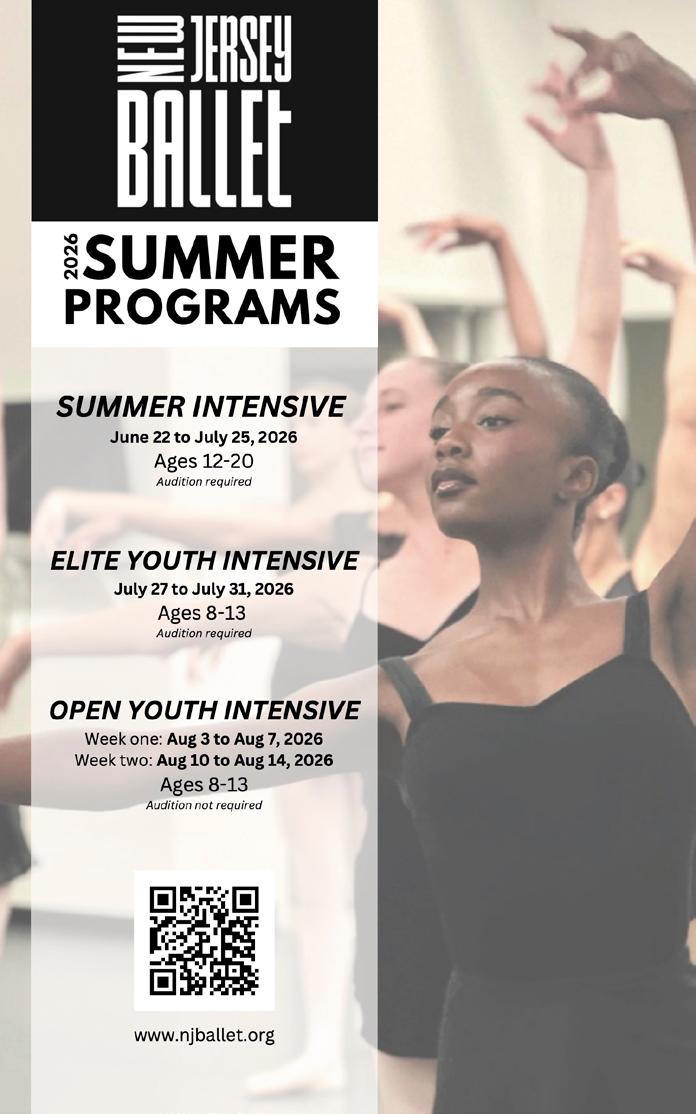 NEW JERSEY BALLET

2026 SUMMER PROGRAMS

SUMMER INTENSIVE
June 22 to July 25, 2026
Ages 12-20
Audition required

ELITE YOUTH INTENSIVE
July 27 to July 31, 2026
Ages 8-13
Audition required

OPEN YOUTH INTENSIVE
Week one: Aug 3 to Aug 7, 2026
Week two: Aug 10 to Aug 14, 2026
Ages 8-13
Audition not required

www.njballet.org